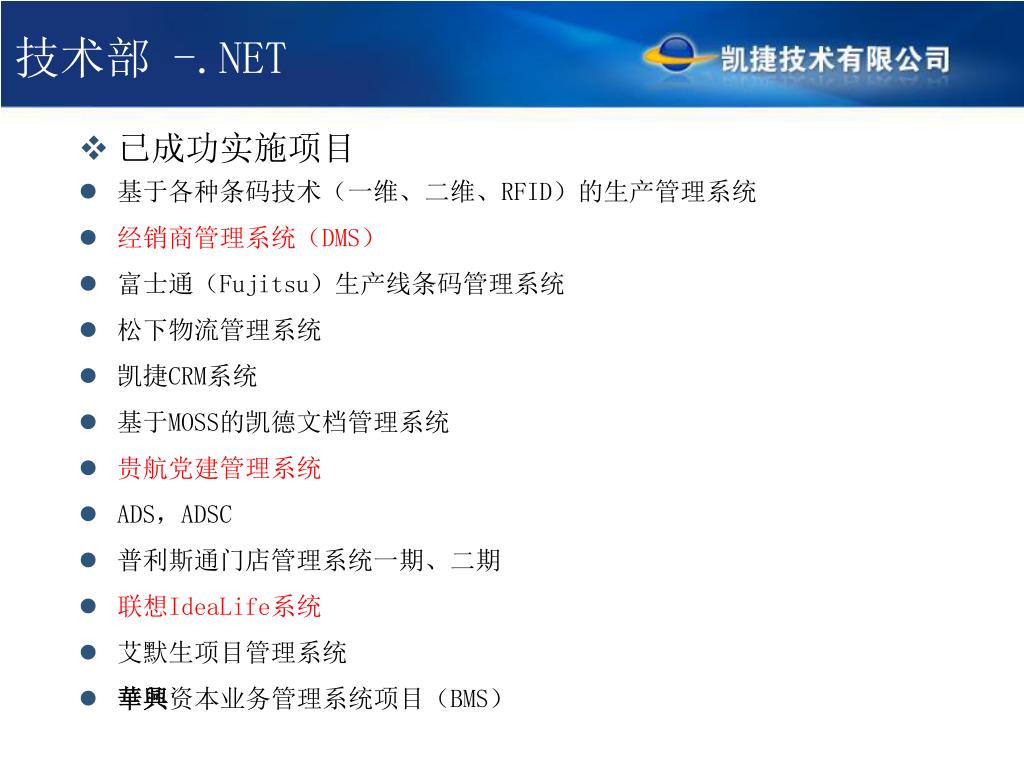 技术部 -.NET

凯捷技术有限公司

❖ 已成功实施项目

● 基于各种条码技术（一维、二维、RFID）的生产管理系统
● 经销商管理系统（DMS）
● 富士通（Fujitsu）生产线条码管理系统
● 松下物流管理系统
● 凯捷CRM系统
● 基于MOSS的凯德文档管理系统
● 贵航党建管理系统
● ADS，ADSC
● 普利斯通门店管理系统一期、二期
● 联想IdeaLife系统
● 艾默生项目管理系统
● 華興资本业务管理系统项目（BMS）